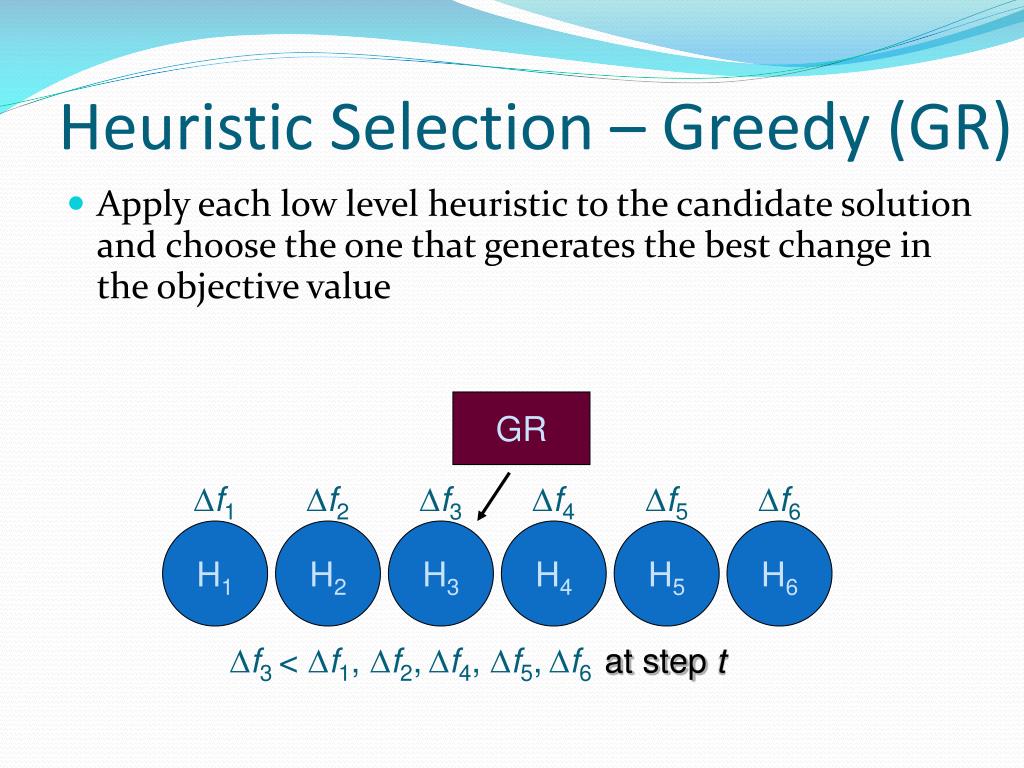 Heuristic Selection – Greedy (GR)

Apply each low level heuristic to the candidate solution and choose the one that generates the best change in the objective value

GR

$\Delta f_1$ $\Delta f_2$ $\Delta f_3$ $\Delta f_4$ $\Delta f_5$ $\Delta f_6$

$H_1$ $H_2$ $H_3$ $H_4$ $H_5$ $H_6$

$\Delta f_3 < \Delta f_1, \Delta f_2, \Delta f_4, \Delta f_5, \Delta f_6$ at step $t$